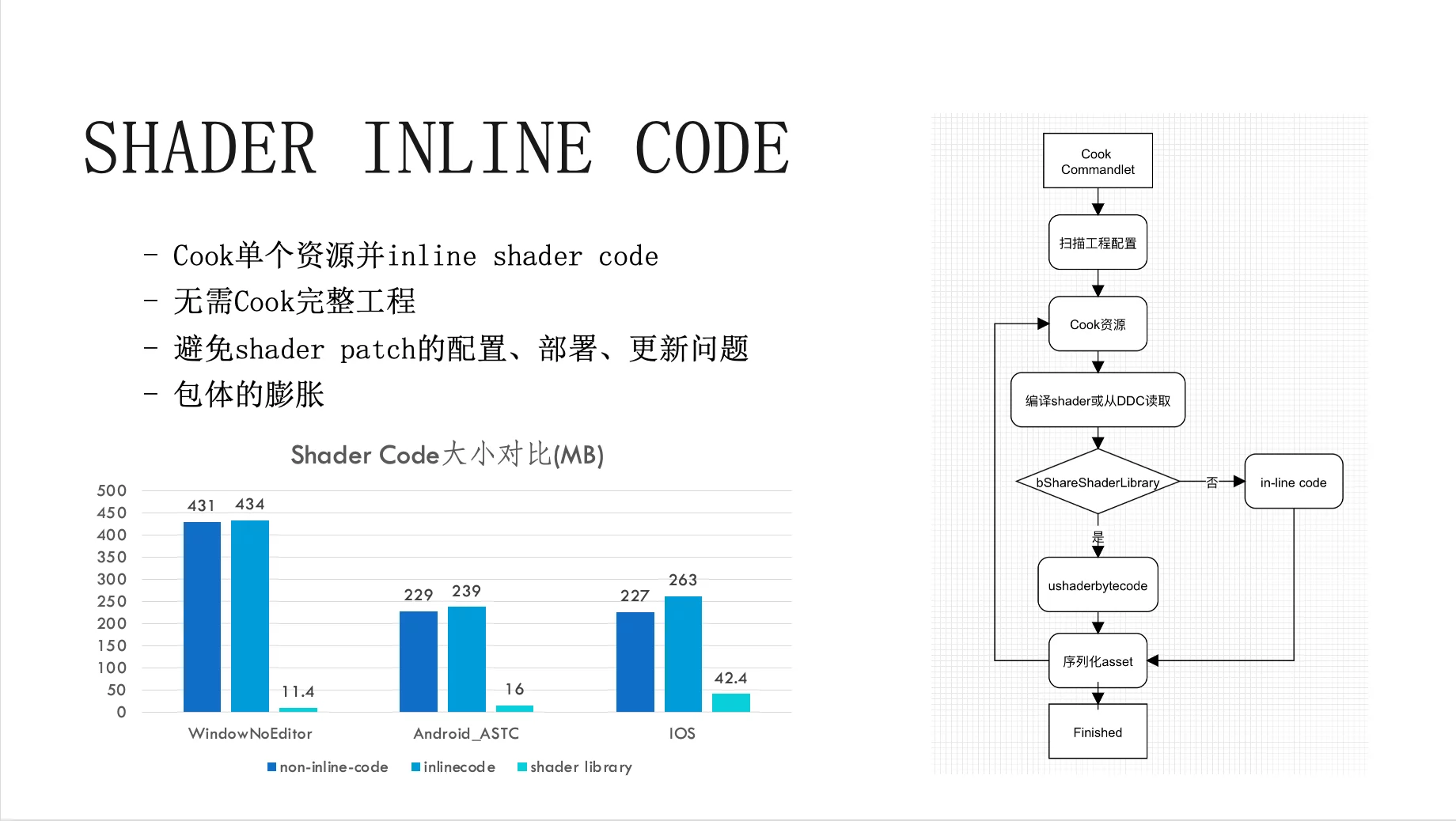 SHADER INLINE CODE

- Cook单个资源并inline shader code
- 无需Cook完整工程
- 避免shader patch的配置、部署、更新问题
- 包体的膨胀

Shader Code大小对比(MB)

500
450
400
350
300
250
200
150
100
50
0

431 434 11.4
229 239 16
227 263 42.4

WindowNoEditor Android_ASTC IOS

non-inline-code inlinecode shader library

Cook Commandlet
扫描工程配置
Cook资源
编译shader或从DDC读取
bShareShaderLibrary
否
in-line code
是
ushaderbytecode
序列化asset
Finished